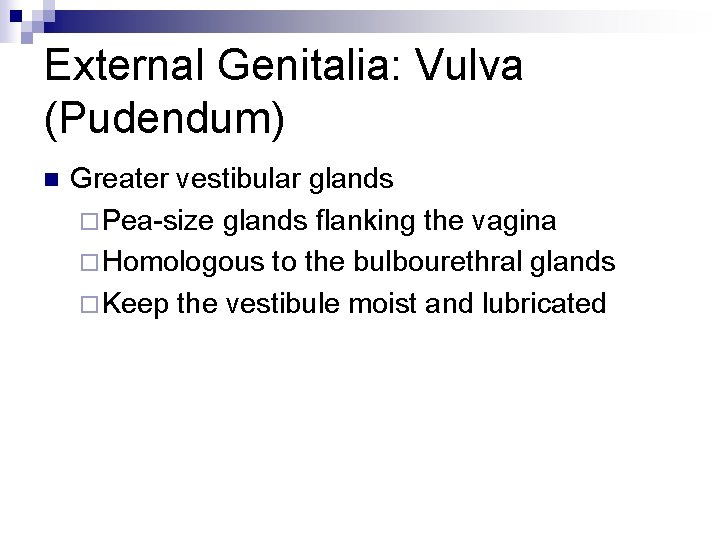 External Genitalia: Vulva (Pudendum)

Greater vestibular glands

Pea-size glands flanking the vagina

Homologous to the bulbourethral glands

Keep the vestibule moist and lubricated